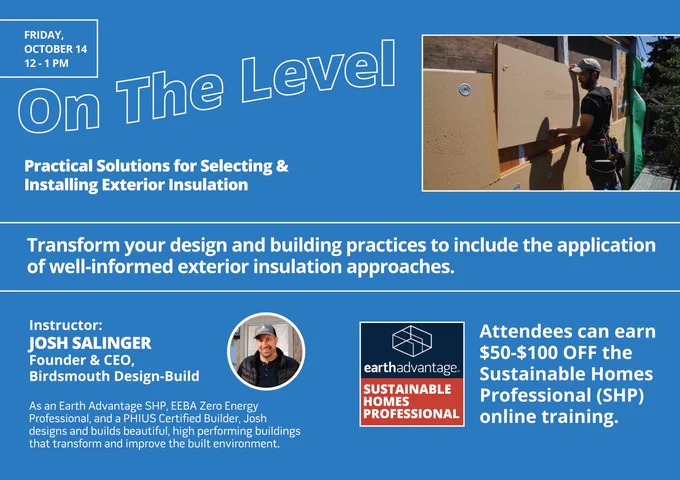 FRIDAY, OCTOBER 14
12 - 1 PM

On The Level

Practical Solutions for Selecting & Installing Exterior Insulation

Transform your design and building practices to include the application of well-informed exterior insulation approaches.

Instructor:
JOSH SALINGER
Founder & CEO,
Birdsmouth Design-Build

As an Earth Advantage SHP, EEBA Zero Energy Professional, and a PHIUS Certified Builder, Josh designs and builds beautiful, high performing buildings that transform and improve the built environment.

earthadvantage.
SUSTAINABLE HOMES PROFESSIONAL

Attendees can earn $50-$100 OFF the Sustainable Homes Professional (SHP) online training.